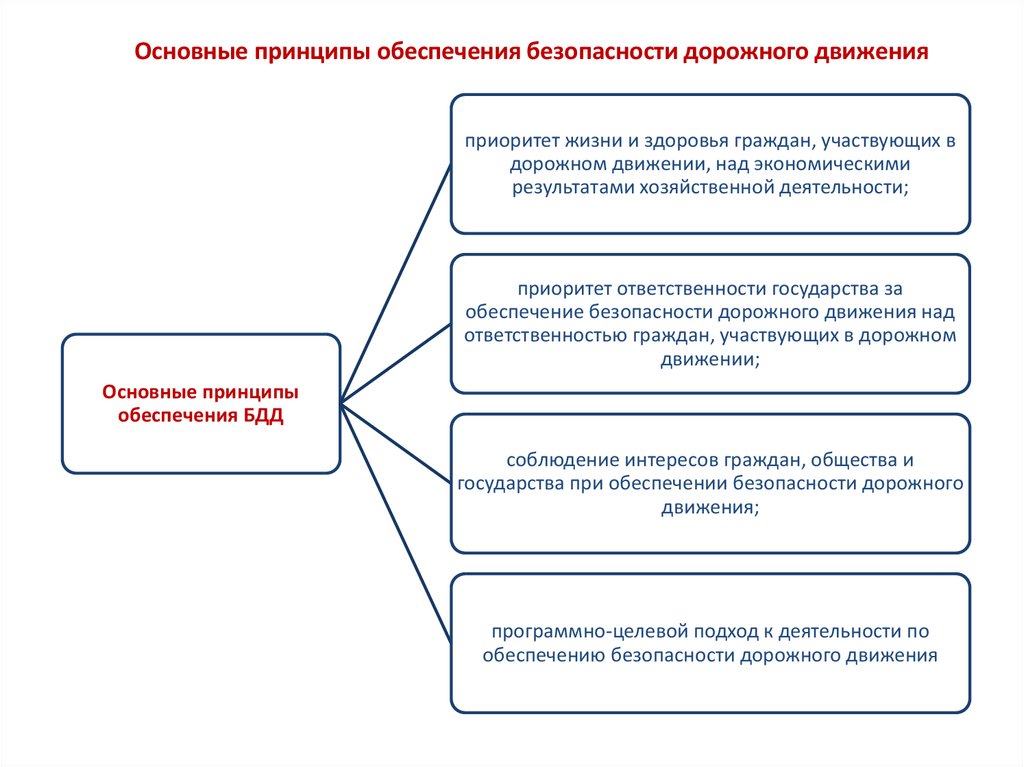 Основные принципы обеспечения безопасности дорожного движения

Основные принципы обеспечения БДД

приоритет жизни и здоровья граждан, участвующих в дорожном движении, над экономическими результатами хозяйственной деятельности;

приоритет ответственности государства за обеспечение безопасности дорожного движения над ответственностью граждан, участвующих в дорожном движении;

соблюдение интересов граждан, общества и государства при обеспечении безопасности дорожного движения;

программно-целевой подход к деятельности по обеспечению безопасности дорожного движения